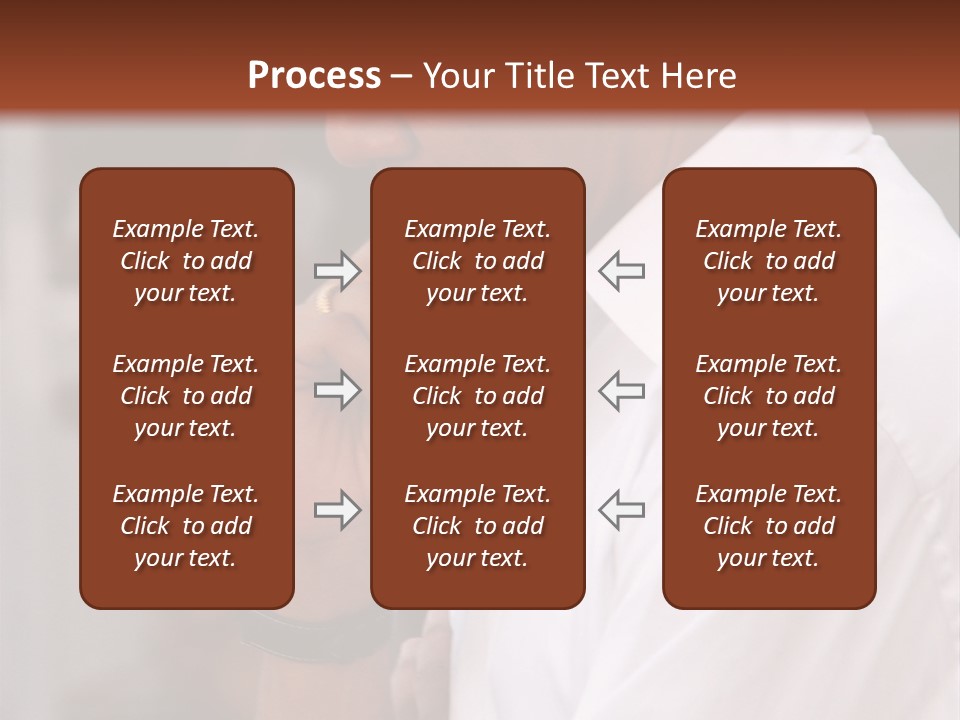 Process – Your Title Text Here

Example Text. Click to add your text.

Example Text. Click to add your text.

Example Text. Click to add your text.

Example Text. Click to add your text.

Example Text. Click to add your text.

Example Text. Click to add your text.

Example Text. Click to add your text.

Example Text. Click to add your text.

Example Text. Click to add your text.